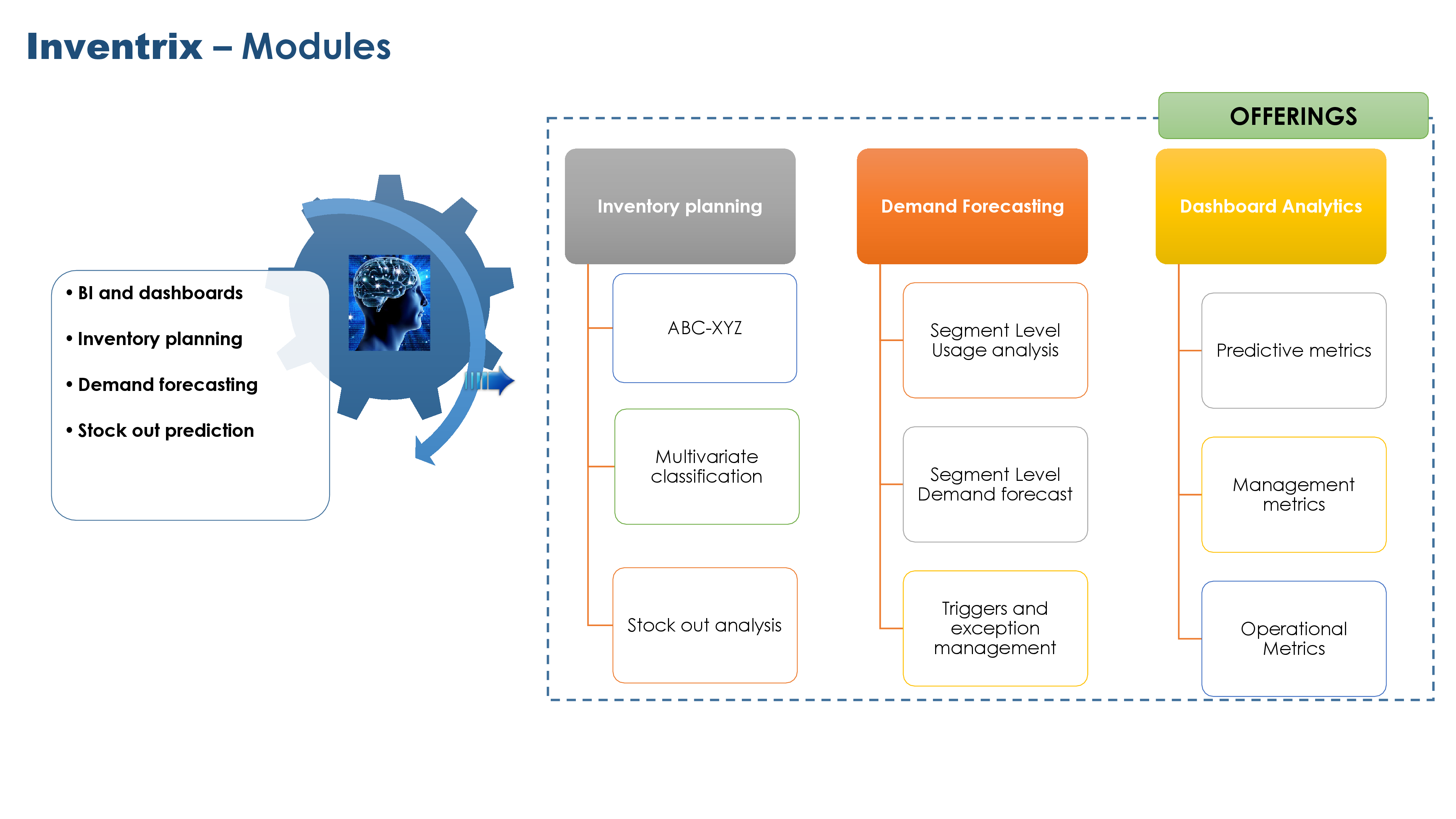 Inventrix – Modules

• BI and dashboards
• Inventory planning
• Demand forecasting
• Stock out prediction

OFFERINGS

Inventory planning

ABC-XYZ

Multivariate classification

Stock out analysis

Demand Forecasting

Segment Level Usage analysis

Segment Level Demand forecast

Triggers and exception management

Dashboard Analytics

Predictive metrics

Management metrics

Operational Metrics